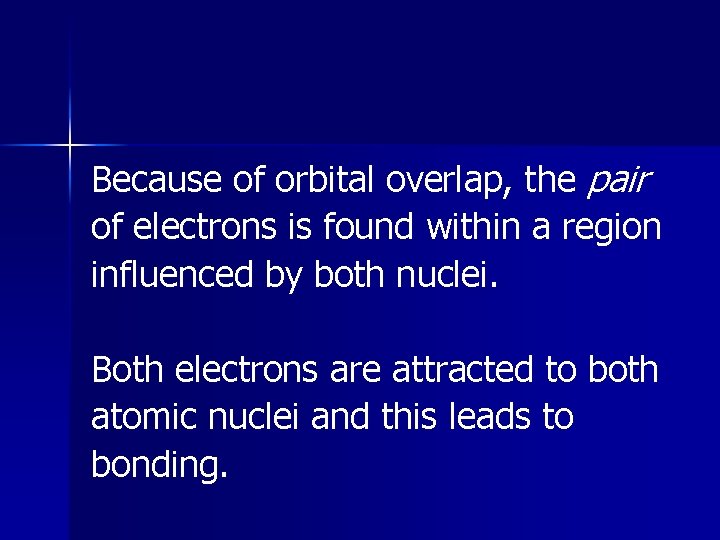 Because of orbital overlap, the pair of electrons is found within a region influenced by both nuclei.

Both electrons are attracted to both atomic nuclei and this leads to bonding.